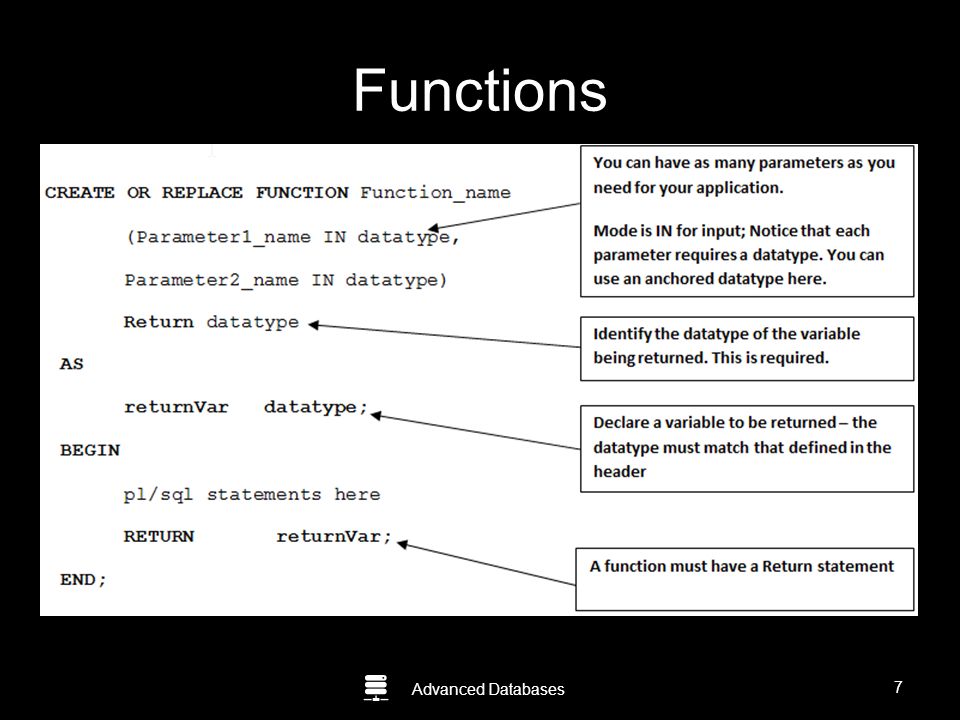 Functions

CREATE OR REPLACE FUNCTION Function_name

(Parameter1_name IN datatype,

Parameter2_name IN datatype)

Return datatype

AS

returnVar datatype;

BEGIN

pl/sql statements here

RETURN returnVar;

END;

You can have as many parameters as you need for your application.

Mode is IN for input; Notice that each parameter requires a datatype. You can use an anchored datatype here.

Identify the datatype of the variable being returned. This is required.

Declare a variable to be returned – the datatype must match that defined in the header

A function must have a Return statement

Advanced Databases

7